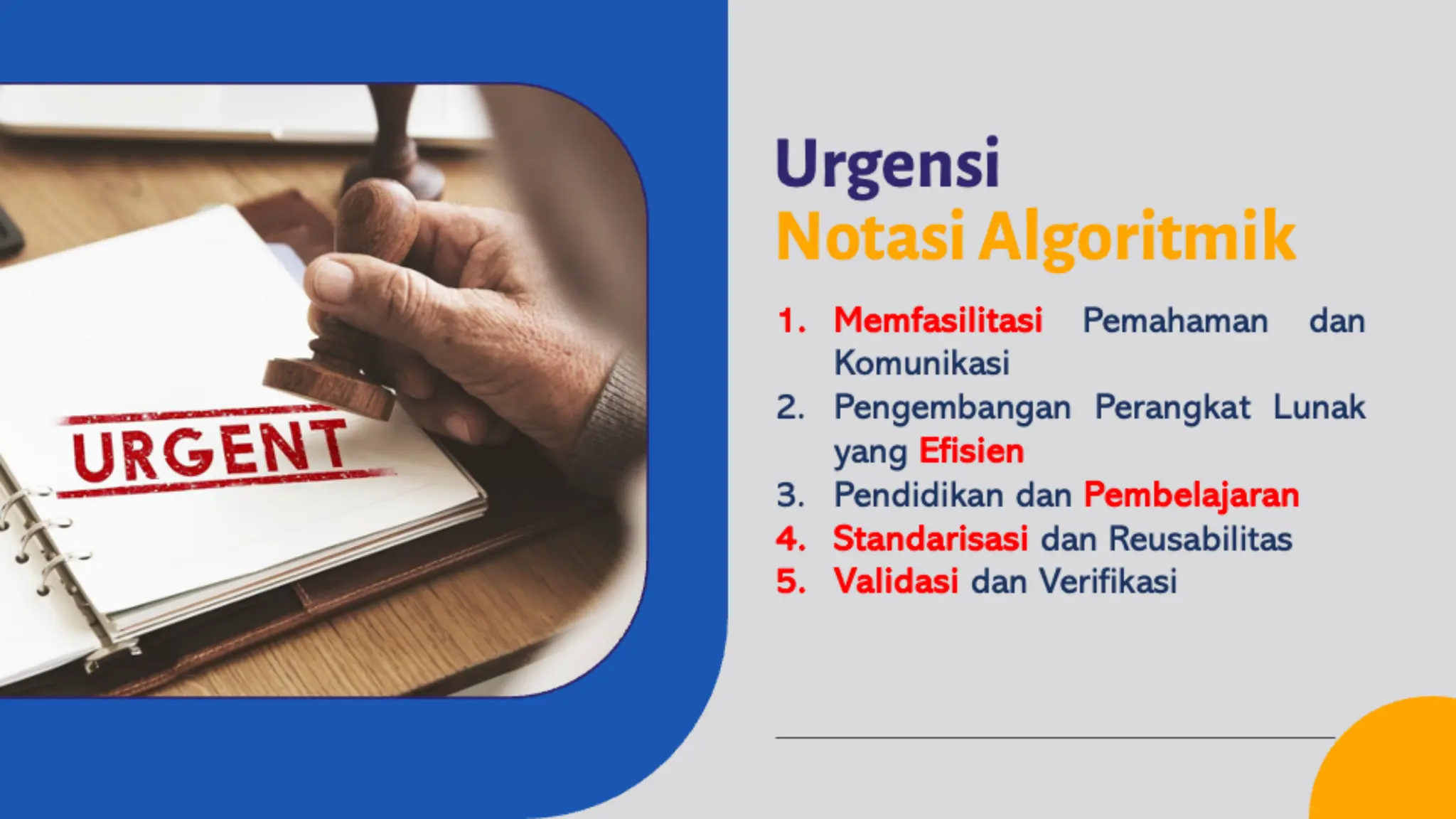 URGENT

Urgensi
Notasi Algoritmik

1. Memfasilitasi Pemahaman dan Komunikasi
2. Pengembangan Perangkat Lunak yang Efisien
3. Pendidikan dan Pembelajaran
4. Standarisasi dan Reusabilitas
5. Validasi dan Verifikasi